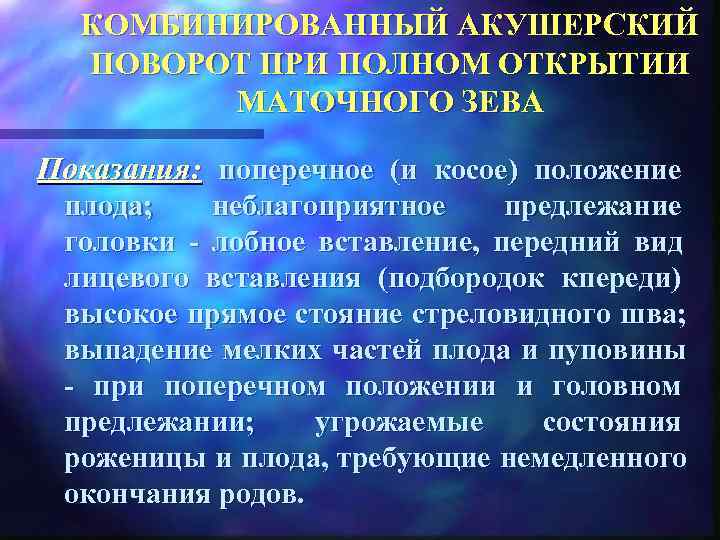 КОМБИНИРОВАННЫЙ АКУШЕРСКИЙ ПОВОРОТ ПРИ ПОЛНОМ ОТКРЫТИИ МАТОЧНОГО ЗЕВА

Показания: поперечное (и косое) положение плода; неблагоприятное предлежание головки - лобное вставление, передний вид лицевого вставления (подбородок кпереди) высокое прямое стояние стреловидного шва; выпадение мелких частей плода и пуповины - при поперечном положении и головном предлежании; угрожаемые состояния роженицы и плода, требующие немедленного окончания родов.